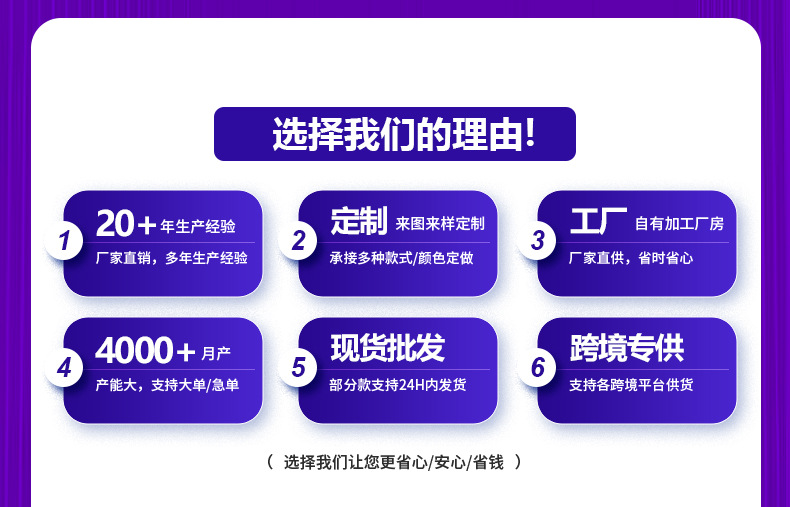 选择我们的理由!

1
20+ 年生产经验
厂家直销，多年生产经验

2
定制 来图来样定制
承接多种款式/颜色定做

3
工厂 自有加工厂房
厂家直供，省时省心

4
4000+ 月产
产能大，支持大单/急单

5
现货批发
部分款支持24H内发货

6
跨境专供
支持各跨境平台供货

（ 选择我们让您更省心/安心/省钱 ）